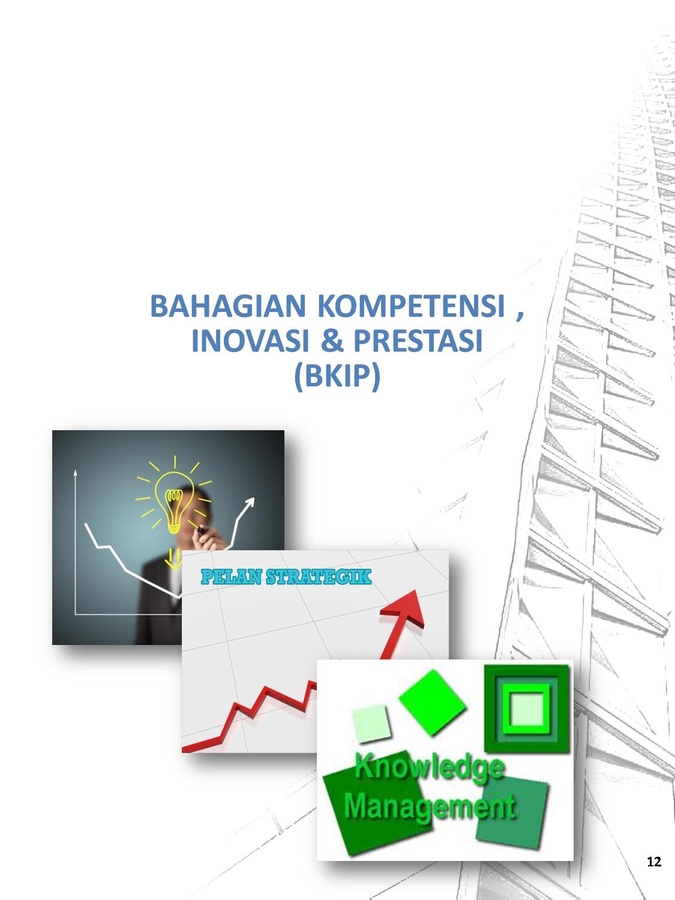 BAHAGIAN KOMPETENSI , INOVASI & PRESTASI (BKIP)

PELAN STRATEGIK

Knowledge Management

12